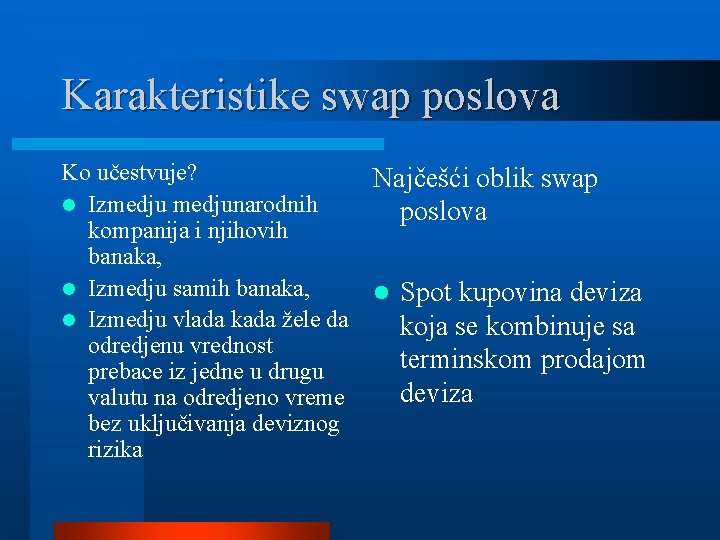 Karakteristike swap poslova

Ko učestvuje?
- Izmedju medjunarodnih kompanija i njihovih banaka,
- Izmedju samih banaka,
- Izmedju vlada kada žele da odredjenu vrednost prebace iz jedne u drugu valutu na odredjeno vreme bez uključivanja deviznog rizika

Najčešći oblik swap poslova

- Spot kupovina deviza koja se kombinuje sa terminskom prodajom deviza